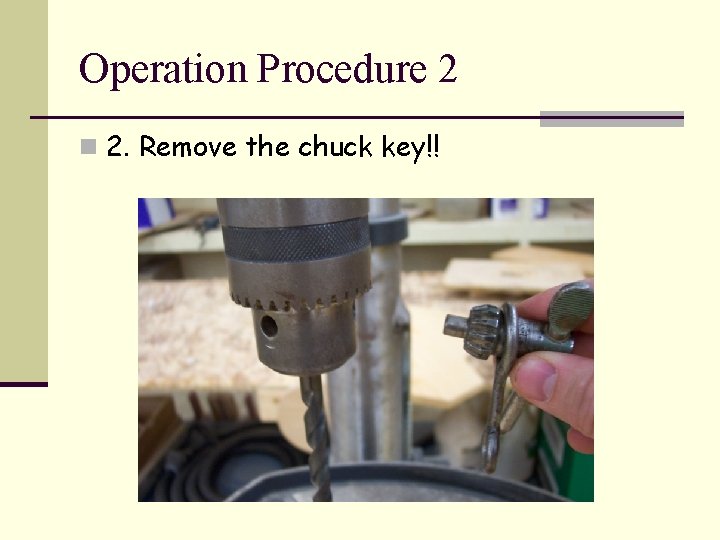 Operation Procedure 2

2. Remove the chuck key!!